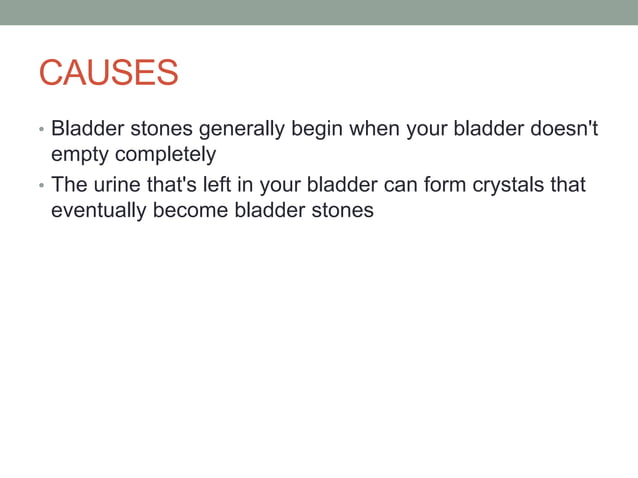 CAUSES

• Bladder stones generally begin when your bladder doesn't empty completely
• The urine that's left in your bladder can form crystals that eventually become bladder stones